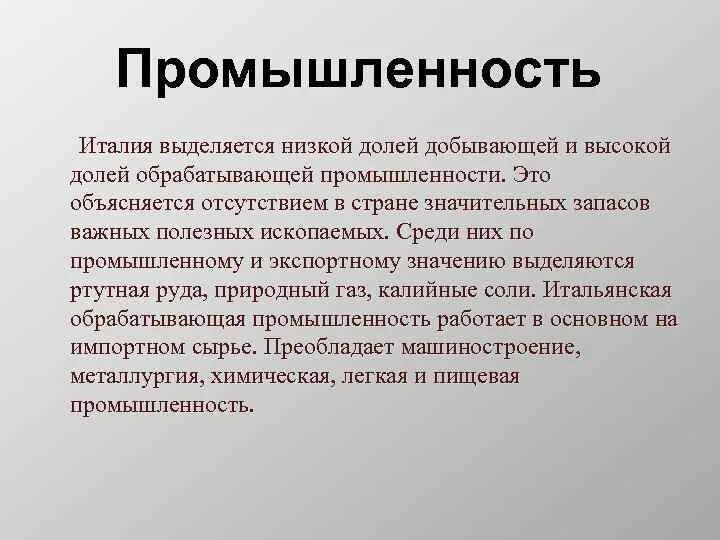 Промышленность

Италия выделяется низкой долей добывающей и высокой долей обрабатывающей промышленности. Это объясняется отсутствием в стране значительных запасов важных полезных ископаемых. Среди них по промышленному и экспортному значению выделяются ртутная руда, природный газ, калийные соли. Итальянская обрабатывающая промышленность работает в основном на импортном сырье. Преобладает машиностроение, металлургия, химическая, легкая и пищевая промышленность.